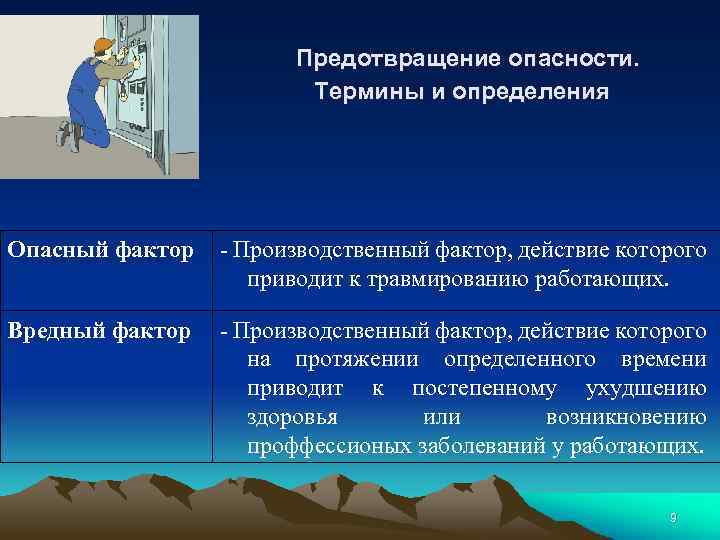 Предотвращение опасности.
Термины и определения

| Опасный фактор | - Производственный фактор, действие которого приводит к травмированию работающих. |
|---|---|
| Вредный фактор | - Производственный фактор, действие которого на протяжении определенного времени приводит к постепенному ухудшению здоровья или возникновению проффессионых заболеваний у работающих. |

9